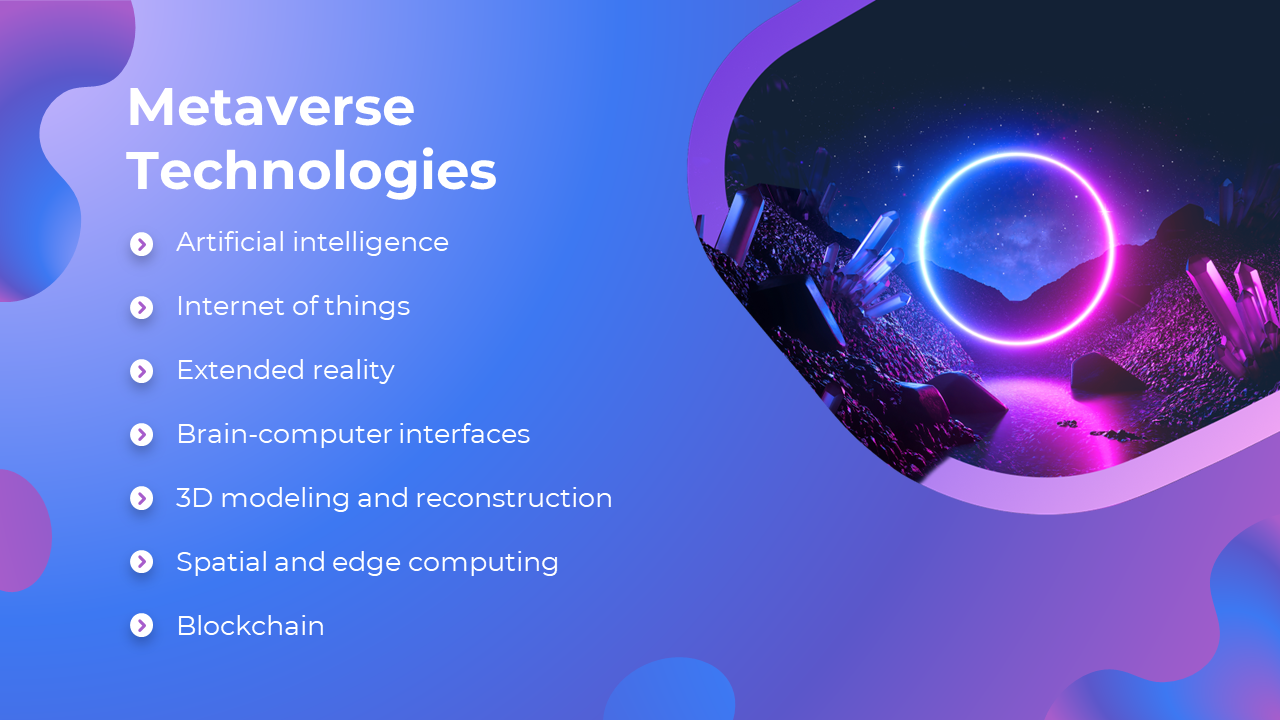 Metaverse Technologies

Artificial intelligence

Internet of things

Extended reality

Brain-computer interfaces

3D modeling and reconstruction

Spatial and edge computing

Blockchain